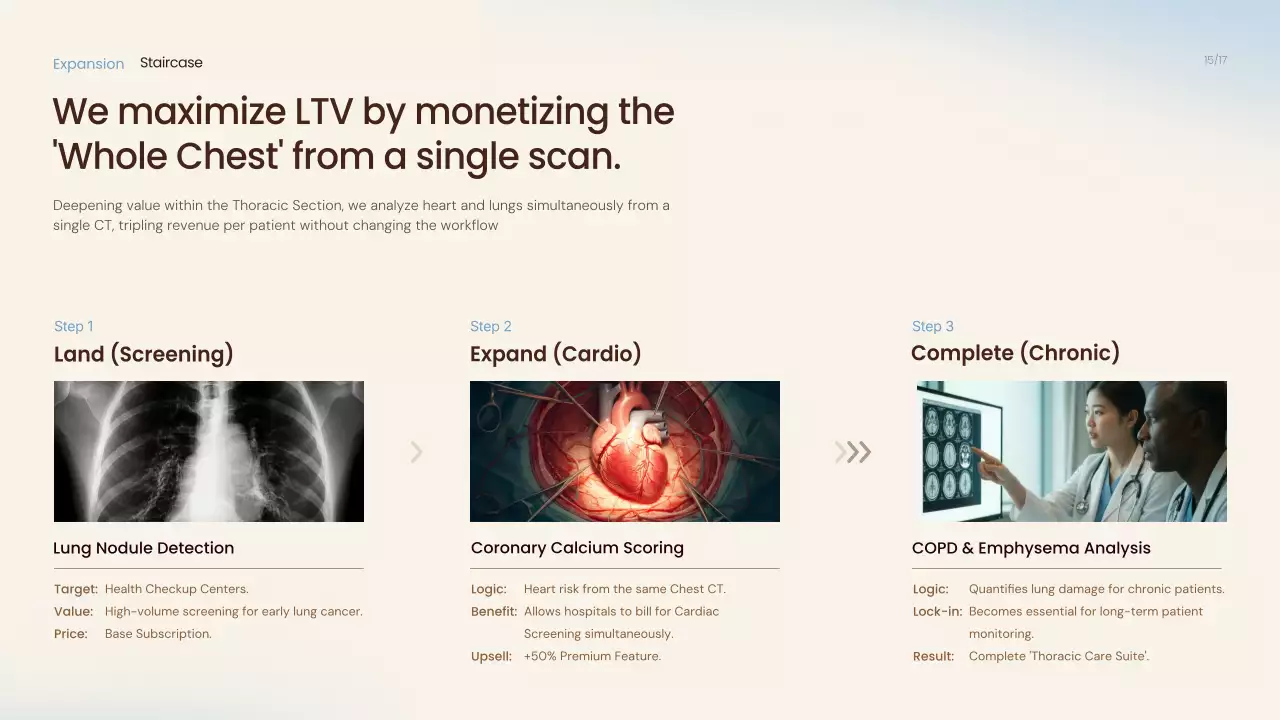 Expansion Staircase

15/17

We maximize LTV by monetizing the 'Whole Chest' from a single scan.

Deepening value within the Thoracic Section, we analyze heart and lungs simultaneously from a single CT, tripling revenue per patient without changing the workflow

Step 1
Land (Screening)

Lung Nodule Detection

Target: Health Checkup Centers.
Value: High-volume screening for early lung cancer.
Price: Base Subscription.

Step 2
Expand (Cardio)

Coronary Calcium Scoring

Logic: Heart risk from the same Chest CT.
Benefit: Allows hospitals to bill for Cardiac Screening simultaneously.
Upsell: +50% Premium Feature.

Step 3
Complete (Chronic)

COPD & Emphysema Analysis

Logic: Quantifies lung damage for chronic patients.
Lock-in: Becomes essential for long-term patient monitoring.
Result: Complete 'Thoracic Care Suite'.